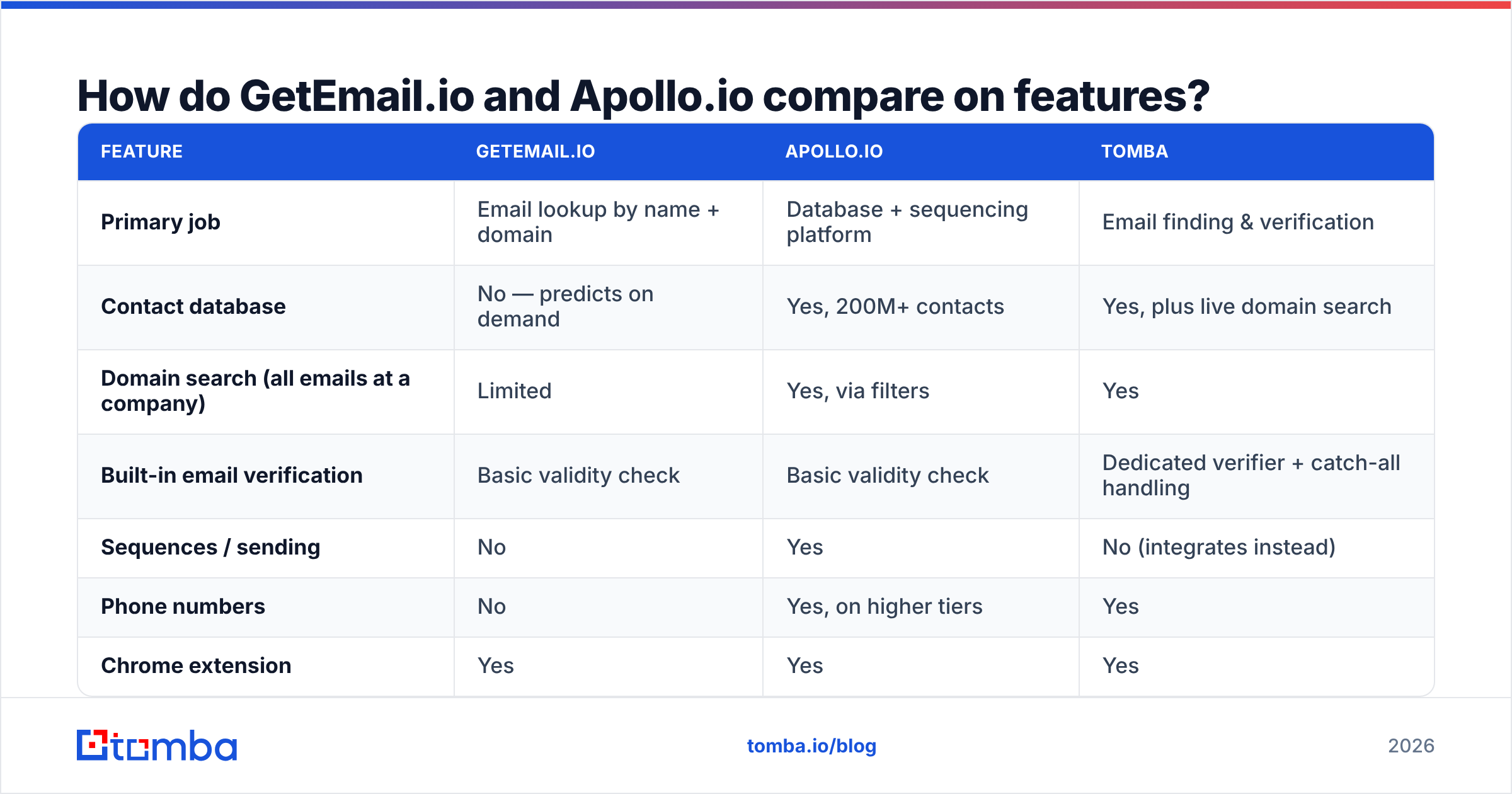 How do GetEmail.io and Apollo.io compare on features?

| FEATURE | GETEMAIL.IO | APOLLO.IO | TOMBA |
|---|---|---|---|
| Primary job | Email lookup by name + domain | Database + sequencing platform | Email finding & verification |
| Contact database | No — predicts on demand | Yes, 200M+ contacts | Yes, plus live domain search |
| Domain search (all emails at a company) | Limited | Yes, via filters | Yes |
| Built-in email verification | Basic validity check | Basic validity check | Dedicated verifier + catch-all handling |
| Sequences / sending | No | Yes | No (integrates instead) |
| Phone numbers | No | Yes, on higher tiers | Yes |
| Chrome extension | Yes | Yes | Yes |

tomba

tomba.io/blog

2026